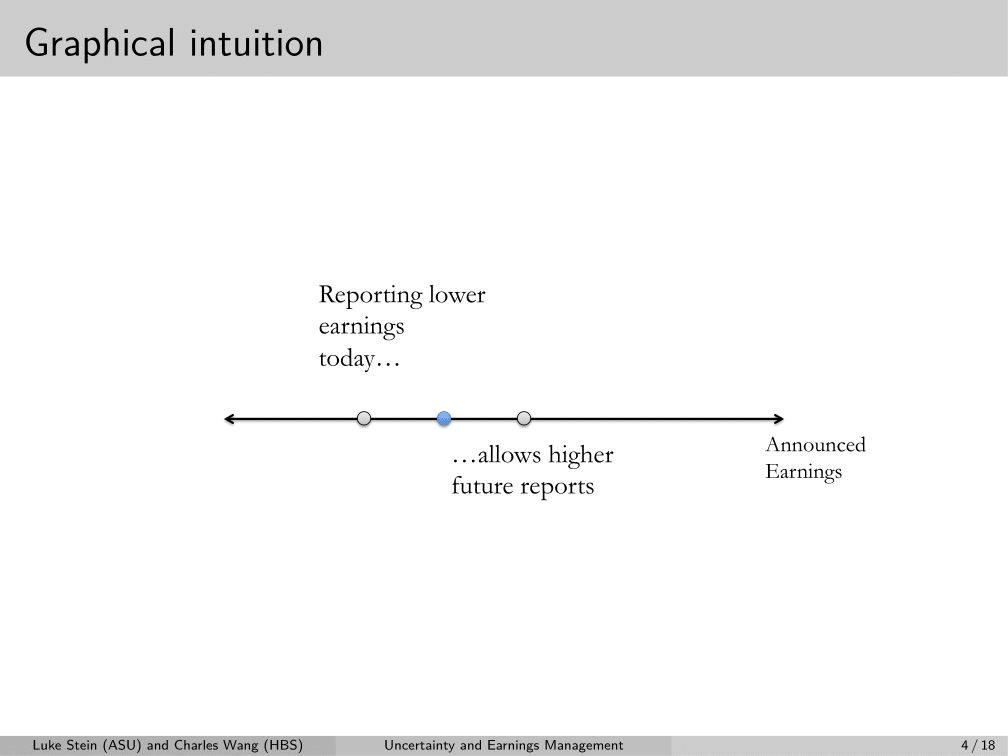 Graphical intuition

Reporting lower earnings today…

…allows higher future reports

Announced Earnings

Luke Stein (ASU) and Charles Wang (HBS) Uncertainty and Earnings Management 4 / 18